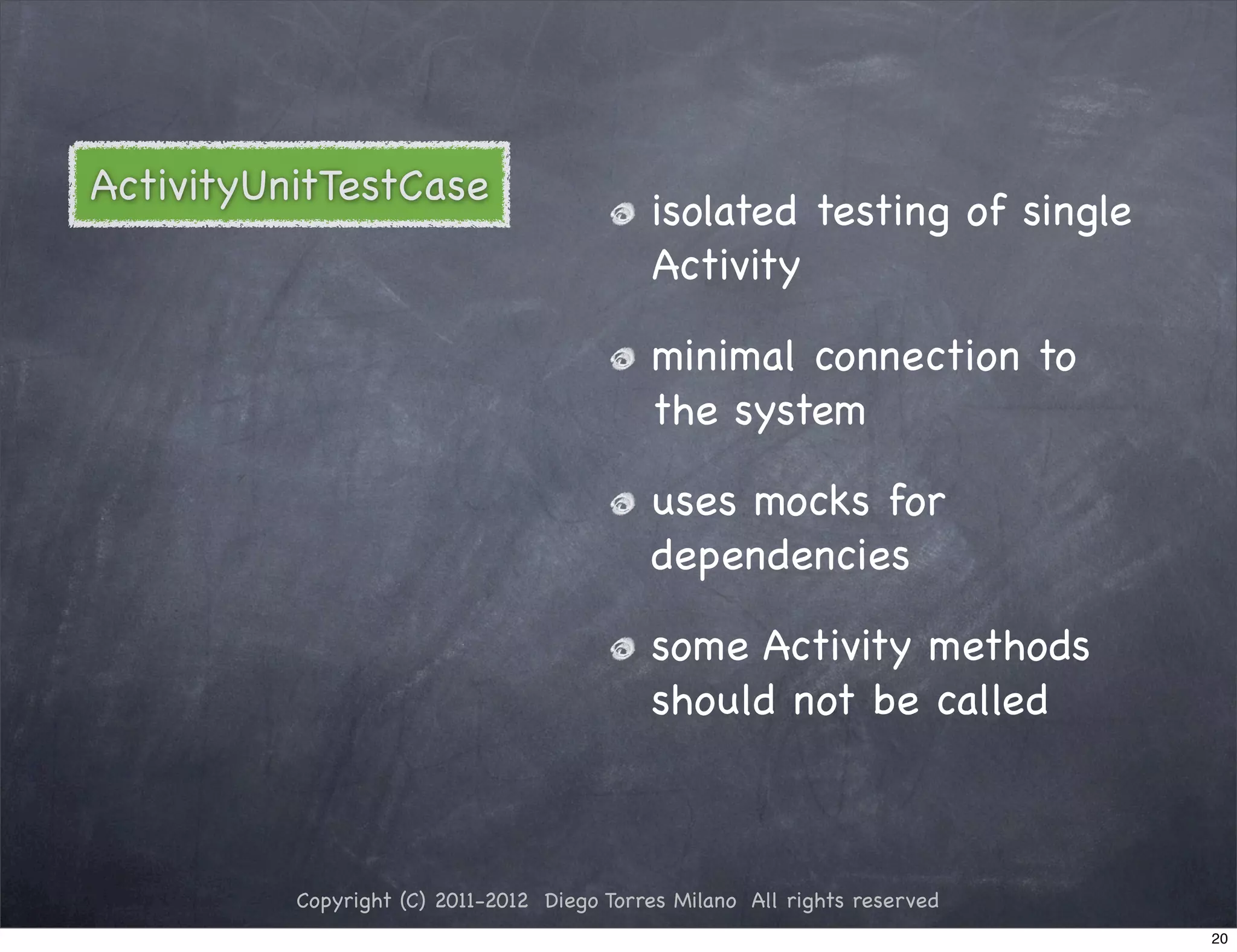 ActivityUnitTestCase

isolated testing of single Activity

minimal connection to the system

uses mocks for dependencies

some Activity methods should not be called

Copyright (C) 2011-2012 Diego Torres Milano All rights reserved

20